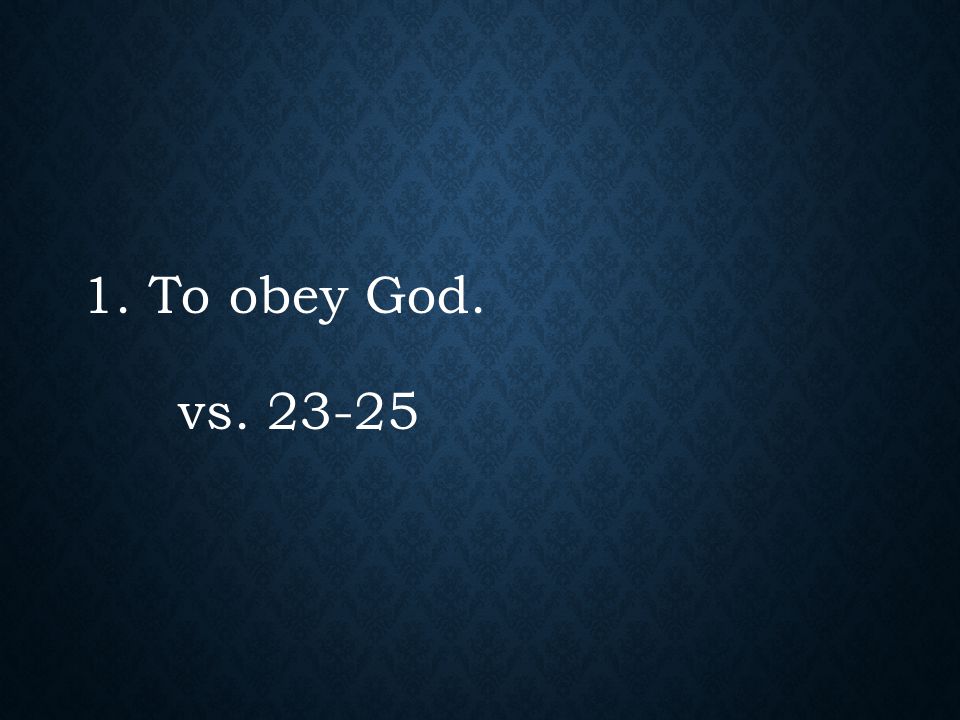 1. To obey God.

vs. 23-25